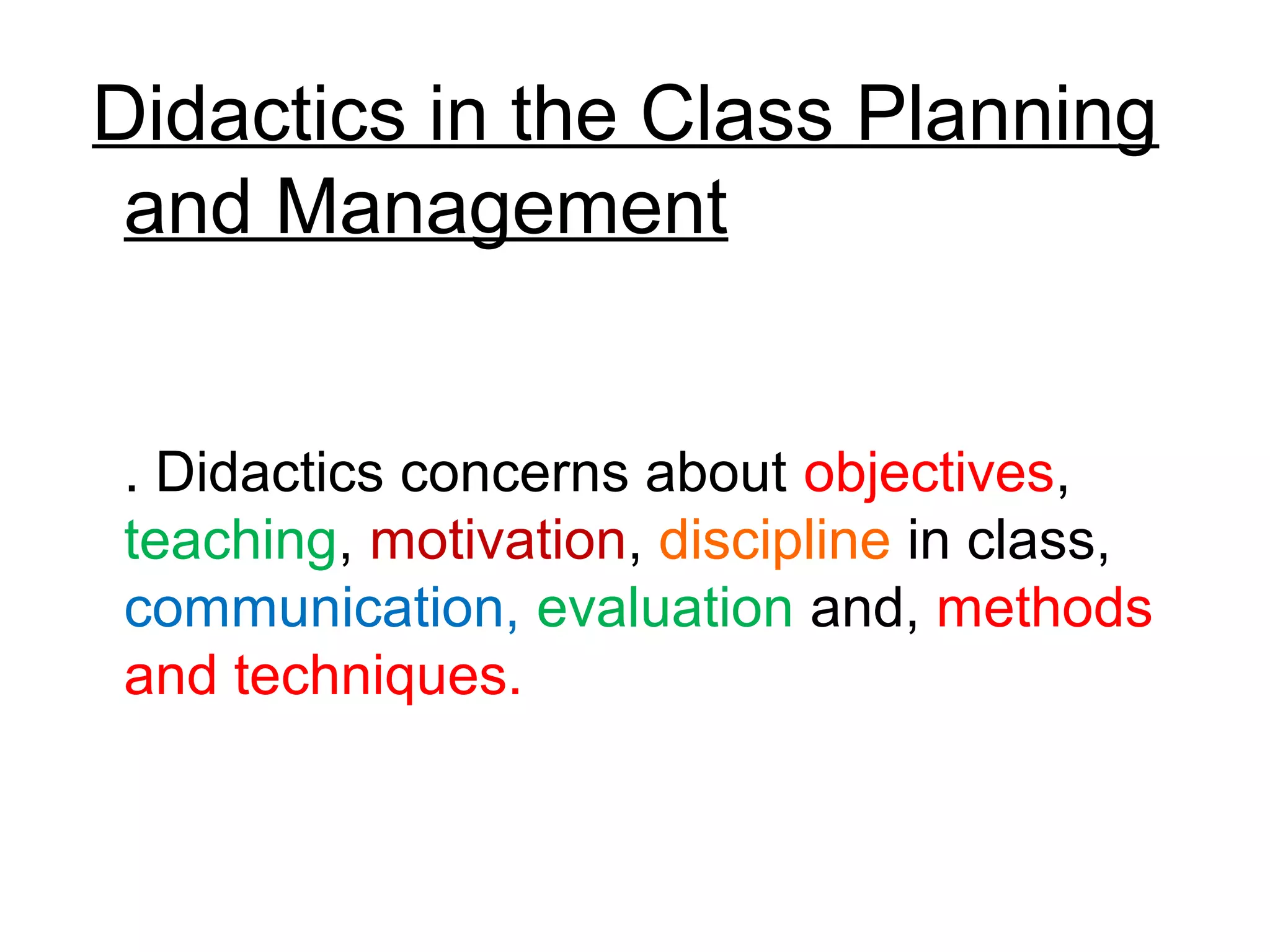 Didactics in the Class Planning and Management

. Didactics concerns about objectives, teaching, motivation, discipline in class, communication, evaluation and, methods and techniques.